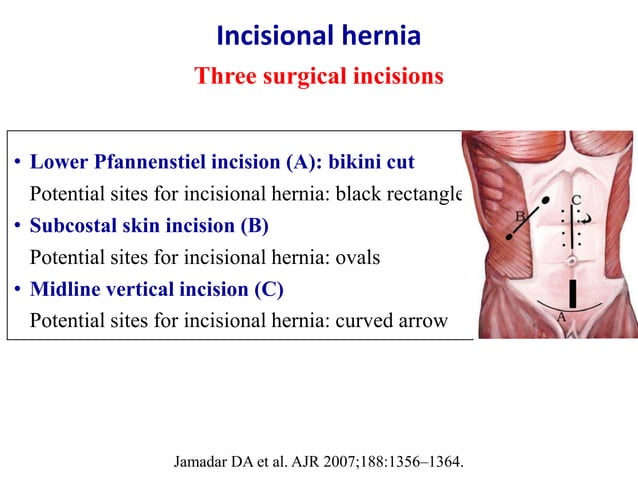 Incisional hernia

Three surgical incisions

• Lower Pfannenstiel incision (A): bikini cut
Potential sites for incisional hernia: black rectangle

• Subcostal skin incision (B)
Potential sites for incisional hernia: ovals

• Midline vertical incision (C)
Potential sites for incisional hernia: curved arrow

B
C
A

Jamadar DA et al. AJR 2007;188:1356–1364.